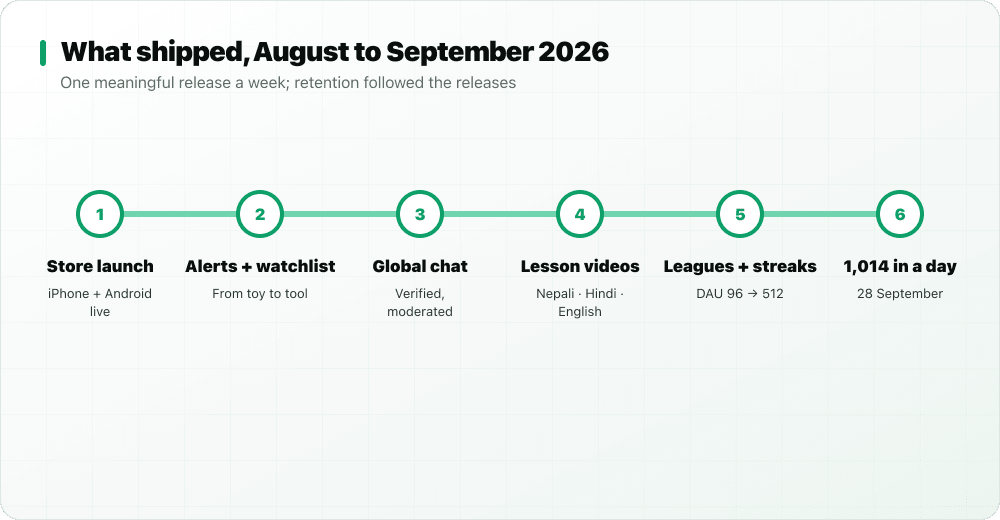 What shipped, August to September 2026

One meaningful release a week; retention followed the releases

1

Store launch

iPhone + Android live

2

Alerts + watchlist

From toy to tool

3

Global chat

Verified, moderated

4

Lesson videos

Nepali · Hindi · English

5

Leagues + streaks

DAU 96 → 512

6

1,014 in a day

28 September